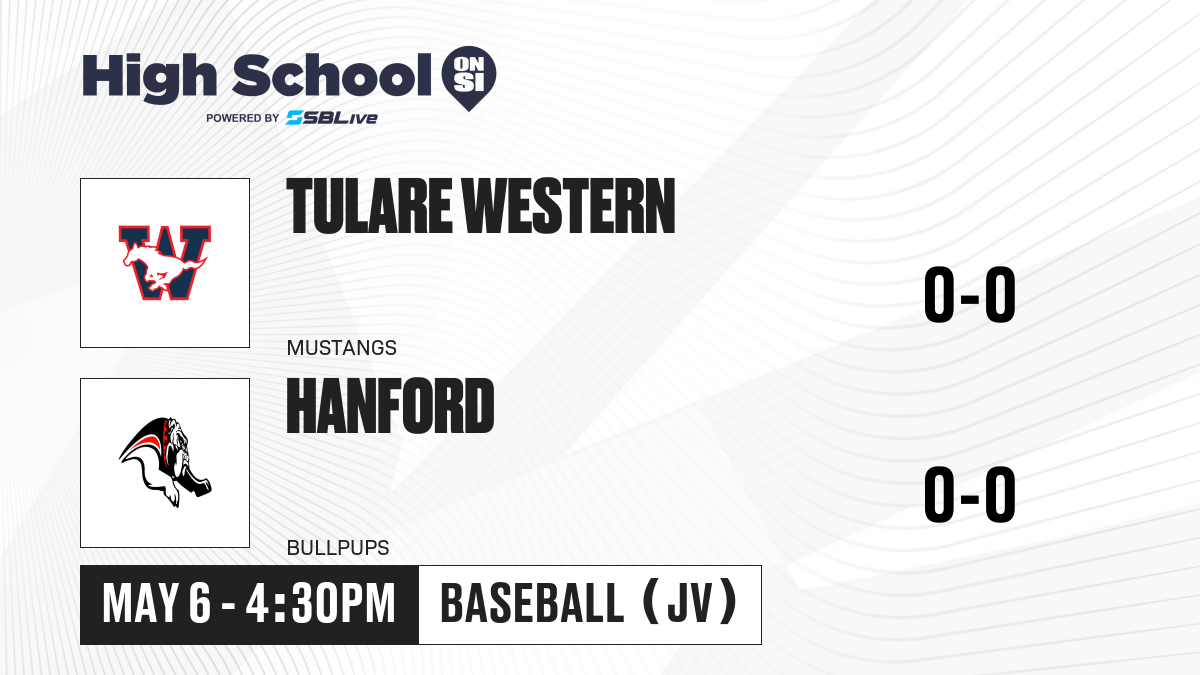 High School ON SI
POWERED BY SBLive

TULARE WESTERN

MUSTANGS

0-0

HANFORD

BULLPUPS

0-0

MAY 6 - 4:30PM

BASEBALL (JV)